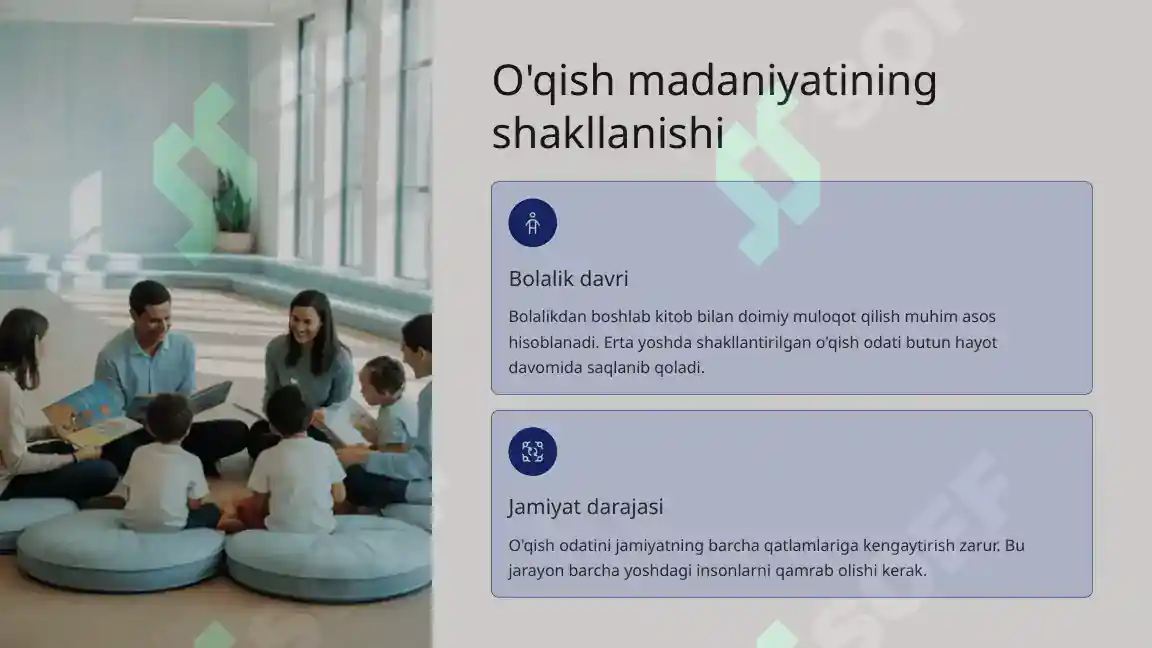 O'qish madaniyatining shakllanishi

Bolalik davri

Bolalikdan boshlab kitob bilan doimiy muloqot qilish muhim asos hisoblanadi. Erta yoshda shakllantirilgan o'qish odati butun hayot davomida saqlanib qoladi.

Jamiyat darajasi

O'qish odatini jamiyatning barcha qatlamlariga kengaytirish zarur. Bu jarayon barcha yoshdagi insonlarni qamrab olishi kerak.